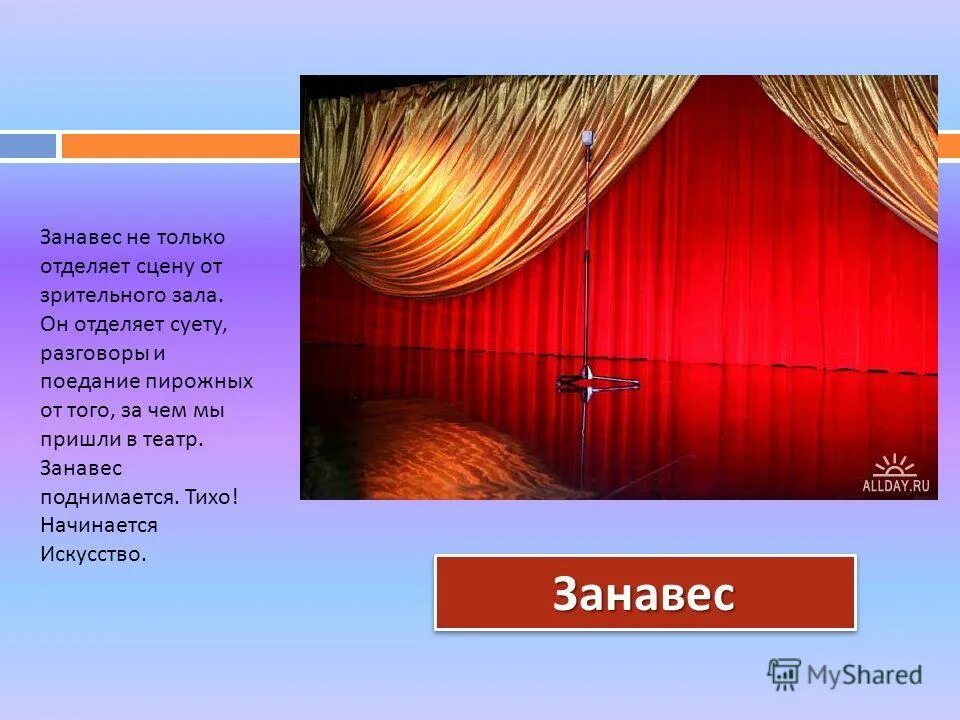 Занавес не только отделяет сцену от зрительного зала. Он отделяет суету, разговоры и поедание пирожных от того, за чем мы пришли в театр. Занавес поднимается. Тихо! Начинается Искусство.

ALLDAY.RU

Занавес

MyShared